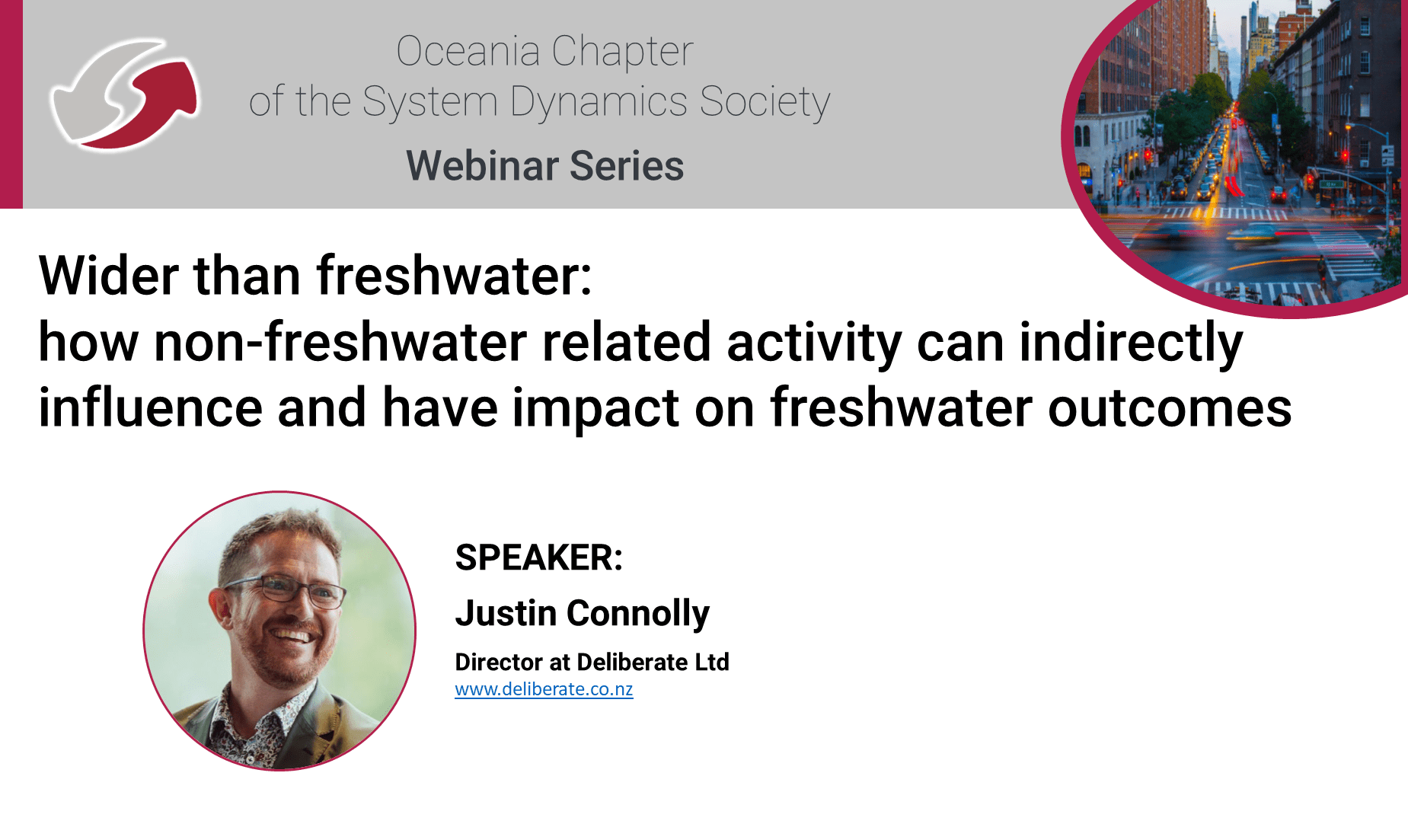 Oceania Chapter
of the System Dynamics Society
Webinar Series

Wider than freshwater:
how non-freshwater related activity can indirectly influence and have impact on freshwater outcomes

SPEAKER:
Justin Connolly
Director at Deliberate Ltd
www.deliberate.co.nz